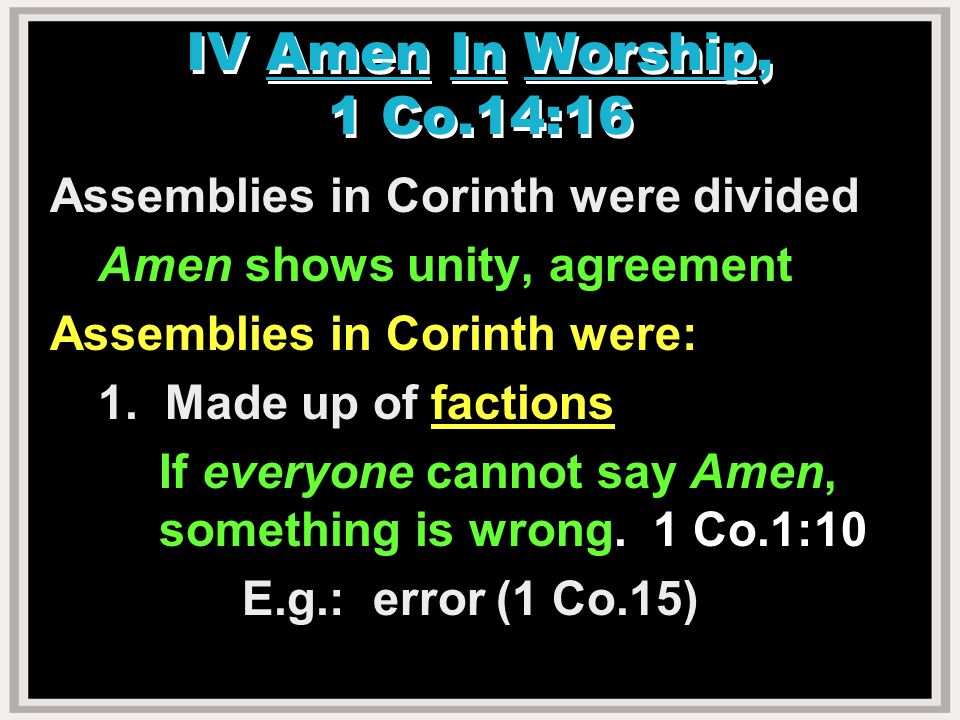 IV Amen In Worship, 1 Co.14:16

Assemblies in Corinth were divided

Amen shows unity, agreement

Assemblies in Corinth were:

1. Made up of factions

If everyone cannot say Amen, something is wrong. 1 Co.1:10

E.g.: error (1 Co.15)